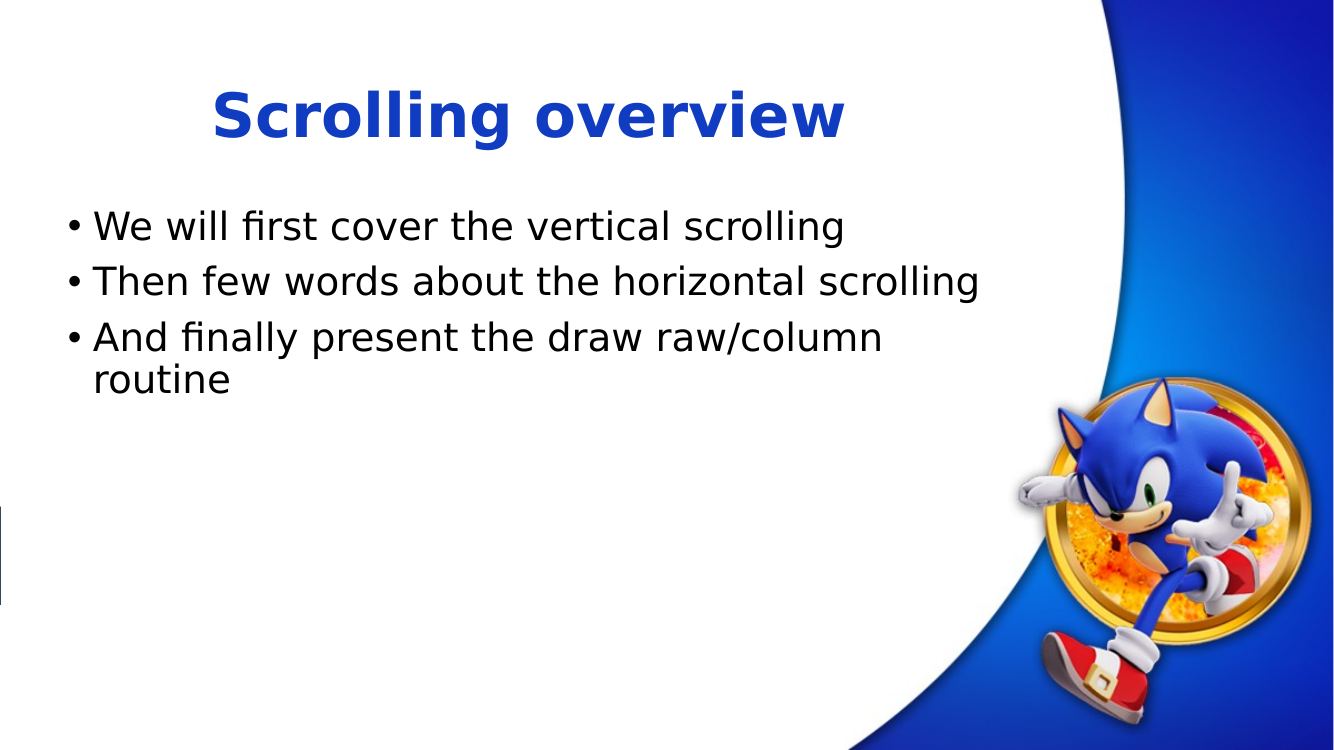 Scrolling overview

• We will first cover the vertical scrolling
• Then few words about the horizontal scrolling
• And finally present the draw raw/column routine